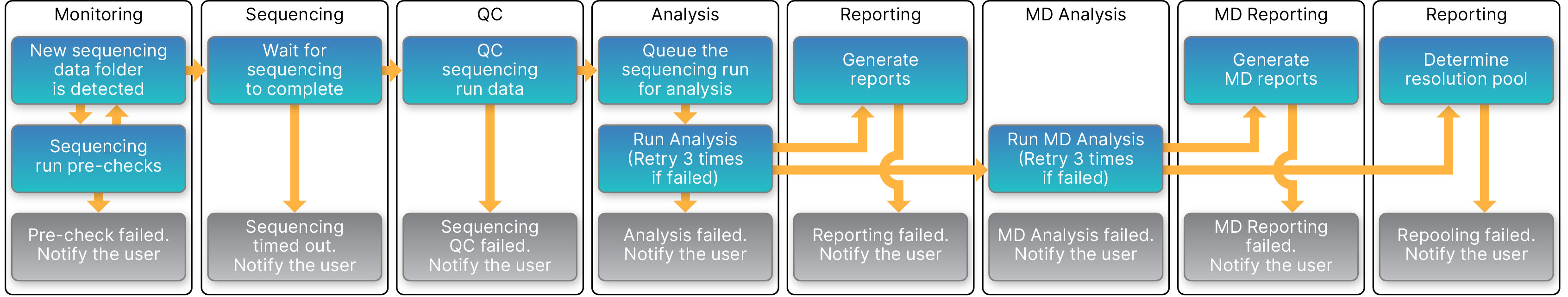 Monitoring

New sequencing data folder is detected

Sequencing run pre-checks

Pre-check failed. Notify the user

Sequencing

Wait for sequencing to complete

Sequencing timed out. Notify the user

QC

QC sequencing run data

Sequencing QC failed. Notify the user

Analysis

Queue the sequencing run for analysis

Run Analysis (Retry 3 times if failed)

Analysis failed. Notify the user

Reporting

Generate reports

Reporting failed. Notify the user

MD Analysis

Run MD Analysis (Retry 3 times if failed)

MD Analysis failed. Notify the user

MD Reporting

Generate MD reports

MD Reporting failed. Notify the user

Reporting

Determine resolution pool

Repooling failed. Notify the user